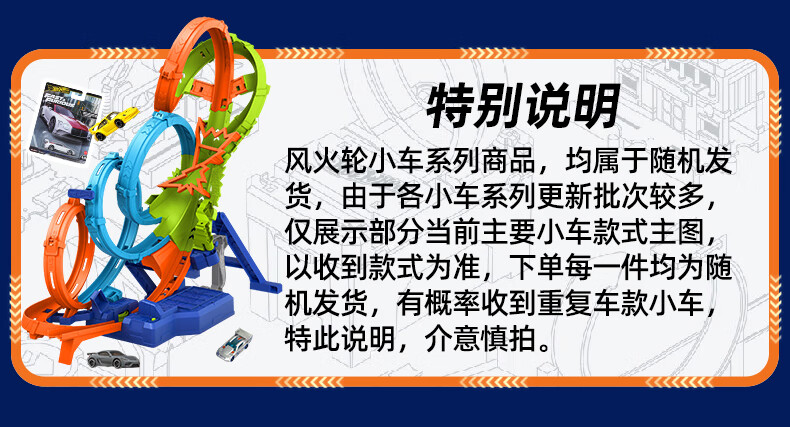 特别说明

风火轮小车系列商品，均属于随机发货，由于各小车系列更新批次较多，仅展示部分当前主要小车款式主图，以收到款式为准，下单每一件均为随机发货，有概率收到重复车款小车，特此说明，介意慎拍。